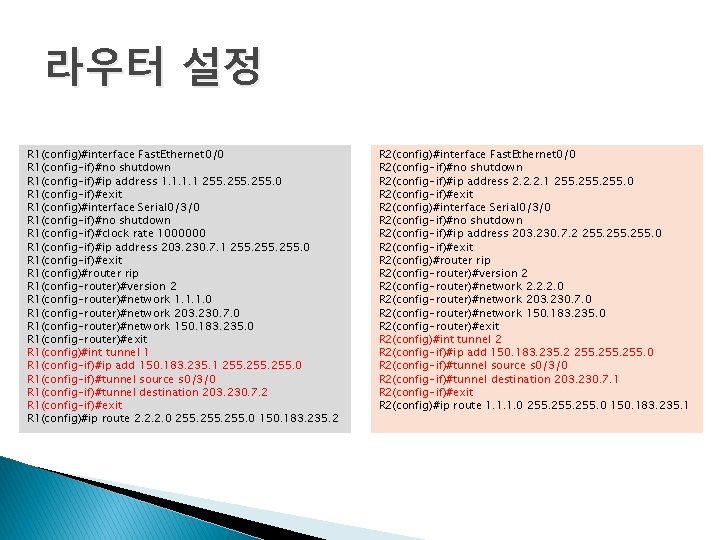 라우터 설정

R1(config)#interface FastEthernet0/0
R1(config-if)#no shutdown
R1(config-if)#ip address 1.1.1.1 255.255.255.0
R1(config-if)#exit
R1(config)#interface Serial0/3/0
R1(config-if)#no shutdown
R1(config-if)#clock rate 1000000
R1(config-if)#ip address 203.230.7.1 255.255.255.0
R1(config-if)#exit
R1(config)#router rip
R1(config-router)#version 2
R1(config-router)#network 1.1.1.0
R1(config-router)#network 203.230.7.0
R1(config-router)#network 150.183.235.0
R1(config-router)#exit
R1(config)#int tunnel 1
R1(config-if)#ip add 150.183.235.1 255.255.255.0
R1(config-if)#tunnel source s0/3/0
R1(config-if)#tunnel destination 203.230.7.2
R1(config-if)#exit
R1(config)#ip route 2.2.2.0 255.255.255.0 150.183.235.2

R2(config)#interface FastEthernet0/0
R2(config-if)#no shutdown
R2(config-if)#ip address 2.2.2.1 255.255.255.0
R2(config-if)#exit
R2(config)#interface Serial0/3/0
R2(config-if)#no shutdown
R2(config-if)#ip address 203.230.7.2 255.255.255.0
R2(config-if)#exit
R2(config)#router rip
R2(config-router)#version 2
R2(config-router)#network 2.2.2.0
R2(config-router)#network 203.230.7.0
R2(config-router)#network 150.183.235.0
R2(config-router)#exit
R2(config)#int tunnel 2
R2(config-if)#ip add 150.183.235.2 255.255.255.0
R2(config-if)#tunnel source s0/3/0
R2(config-if)#tunnel destination 203.230.7.1
R2(config-if)#exit
R2(config)#ip route 1.1.1.0 255.255.255.0 150.183.235.1